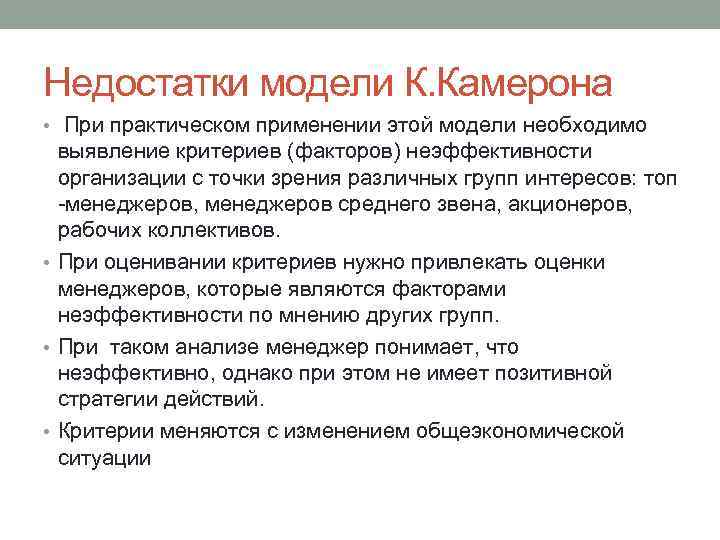 Недостатки модели К.Камерона

• При практическом применении этой модели необходимо выявление критериев (факторов) неэффективности организации с точки зрения различных групп интересов: топ -менеджеров, менеджеров среднего звена, акционеров, рабочих коллективов.

• При оценивании критериев нужно привлекать оценки менеджеров, которые являются факторами неэффективности по мнению других групп.

• При таком анализе менеджер понимает, что неэффективно, однако при этом не имеет позитивной стратегии действий.

• Критерии меняются с изменением общеэкономической ситуации